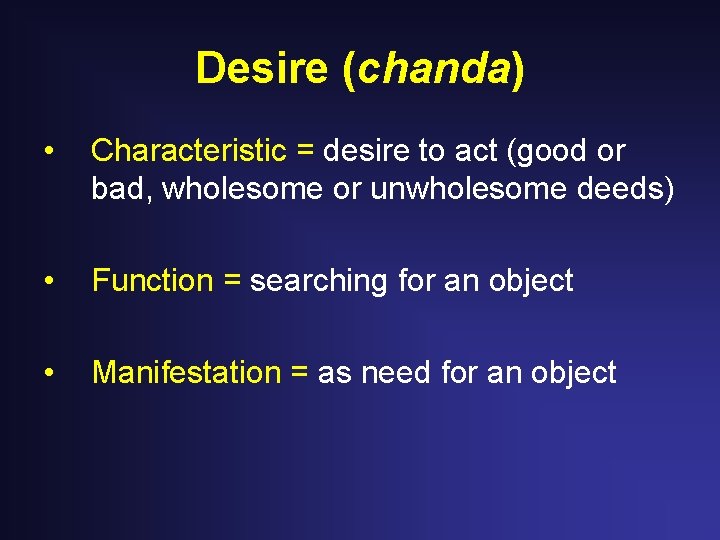 Desire (chanda)

• Characteristic = desire to act (good or bad, wholesome or unwholesome deeds)

• Function = searching for an object

• Manifestation = as need for an object